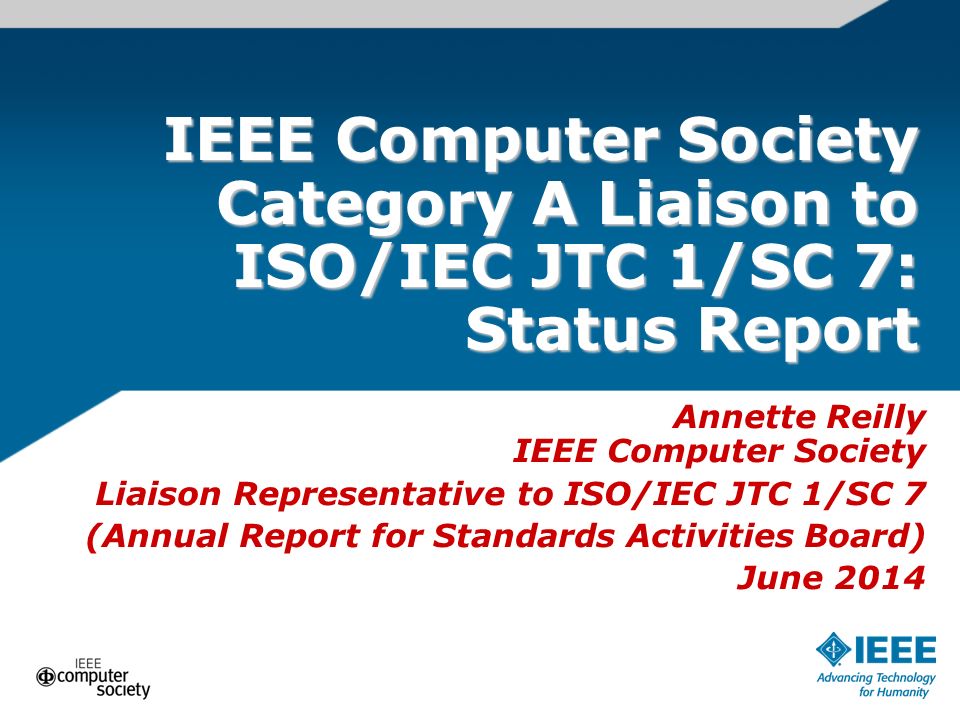 IEEE Computer Society Category A Liaison to ISO/IEC JTC 1/SC 7: Status Report

Annette Reilly
IEEE Computer Society
Liaison Representative to ISO/IEC JTC 1/SC 7
(Annual Report for Standards Activities Board)
June 2014

IEEE computer society

IEEE
Advancing Technology for Humanity